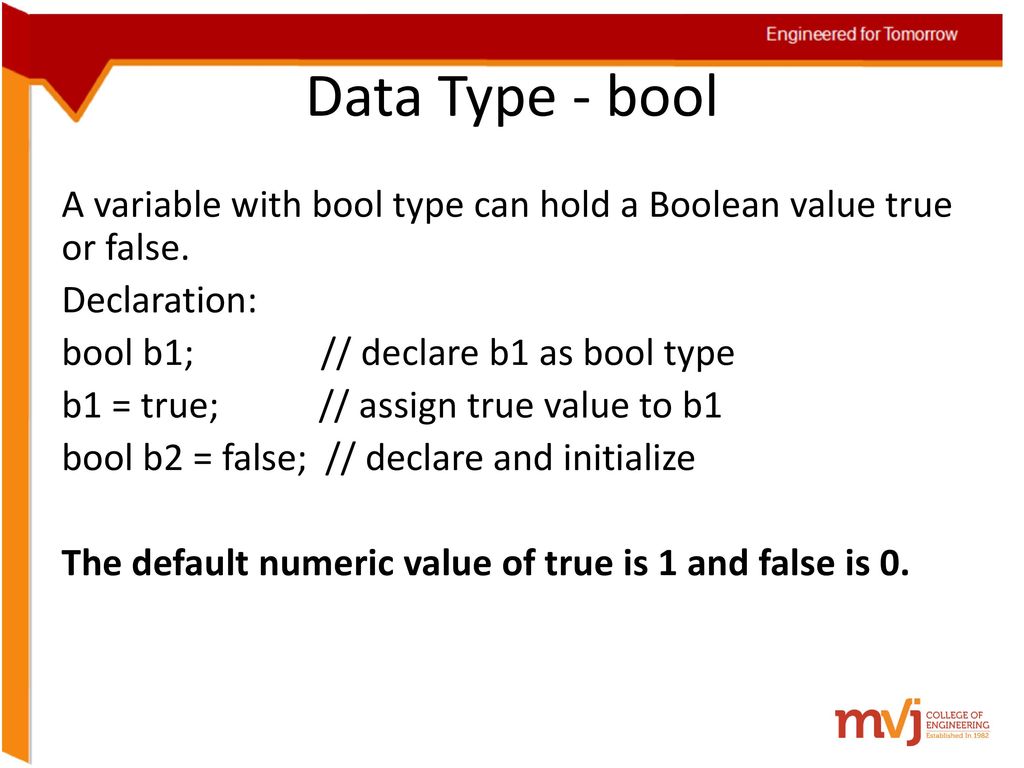 Engineered for Tomorrow

Data Type - bool

A variable with bool type can hold a Boolean value true or false.

Declaration:

bool b1; // declare b1 as bool type

b1 = true; // assign true value to b1

bool b2 = false; // declare and initialize

The default numeric value of true is 1 and false is 0.

mvj COLLEGE OF ENGINEERING Established in 1982